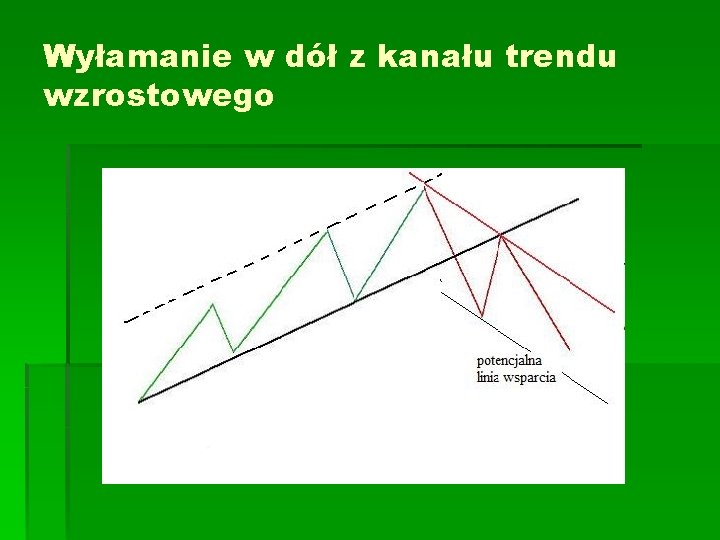 Wyłamanie w dół z kanału trendu wzrostowego

potencjalna
linia wsparcia